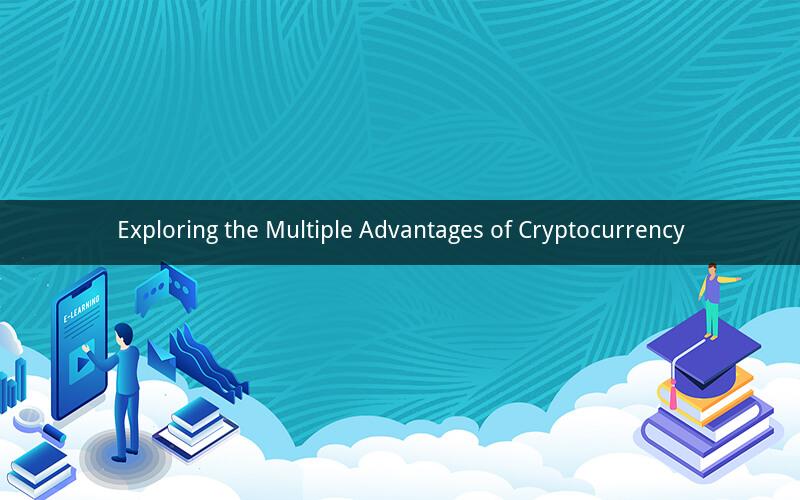 Exploring the Multiple Advantages of Cryptocurrency

E-LEARNING